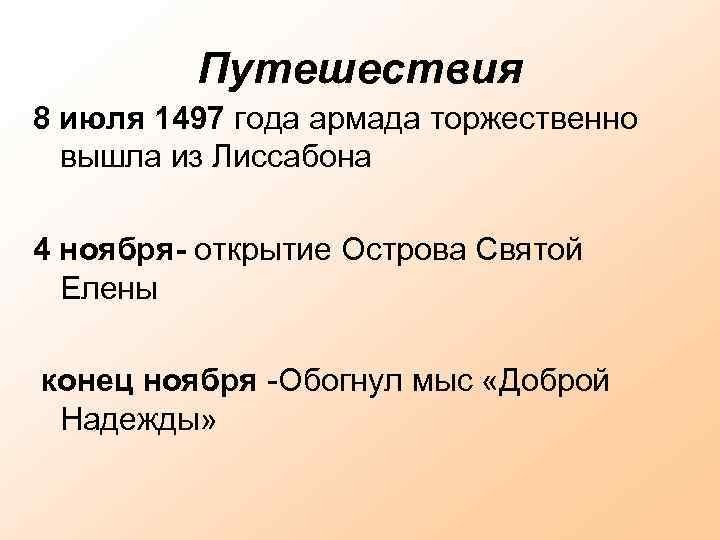 Путешествия

8 июля 1497 года армада торжественно вышла из Лиссабона

4 ноября- открытие Острова Святой Елены

конец ноября -Обогнул мыс «Доброй Надежды»